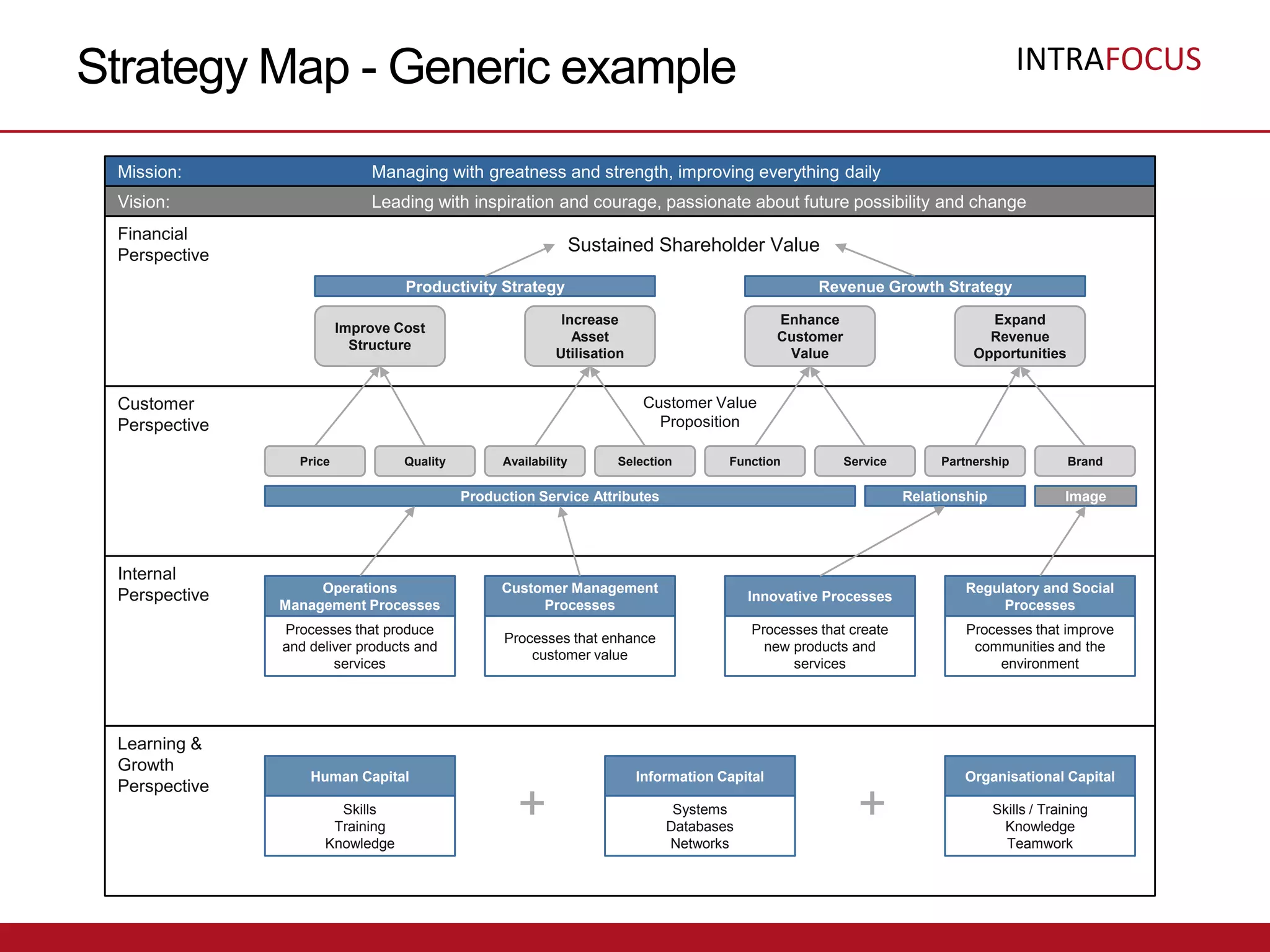 Strategy Map - Generic example

INTRAFOCUS

Mission: Managing with greatness and strength, improving everything daily

Vision: Leading with inspiration and courage, passionate about future possibility and change

Financial Perspective

Sustained Shareholder Value

Productivity Strategy

Revenue Growth Strategy

Improve Cost Structure

Increase Asset Utilisation

Enhance Customer Value

Expand Revenue Opportunities

Customer Perspective

Customer Value Proposition

Price

Quality

Availability

Selection

Function

Service

Partnership

Brand

Production Service Attributes

Relationship

Image

Internal Perspective

Operations Management Processes

Processes that produce and deliver products and services

Customer Management Processes

Processes that enhance customer value

Innovative Processes

Processes that create new products and services

Regulatory and Social Processes

Processes that improve communities and the environment

Learning & Growth Perspective

Human Capital

Skills
Training
Knowledge

+

Information Capital

Systems
Databases
Networks

+

Organisational Capital

Skills / Training
Knowledge
Teamwork